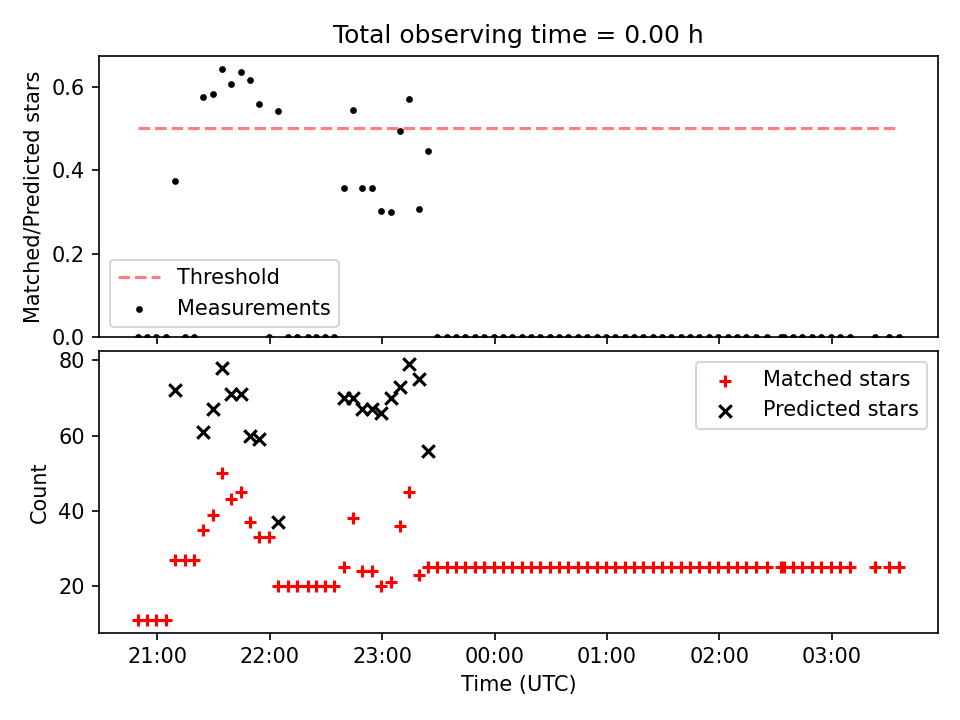 Total observing time = 0.00 h

Matched/Predicted stars

0.6
0.4
0.2
0.0

Threshold
Measurements

Count

80
60
40
20

Matched stars
Predicted stars

21:00
22:00
23:00
00:00
01:00
02:00
03:00

Time (UTC)